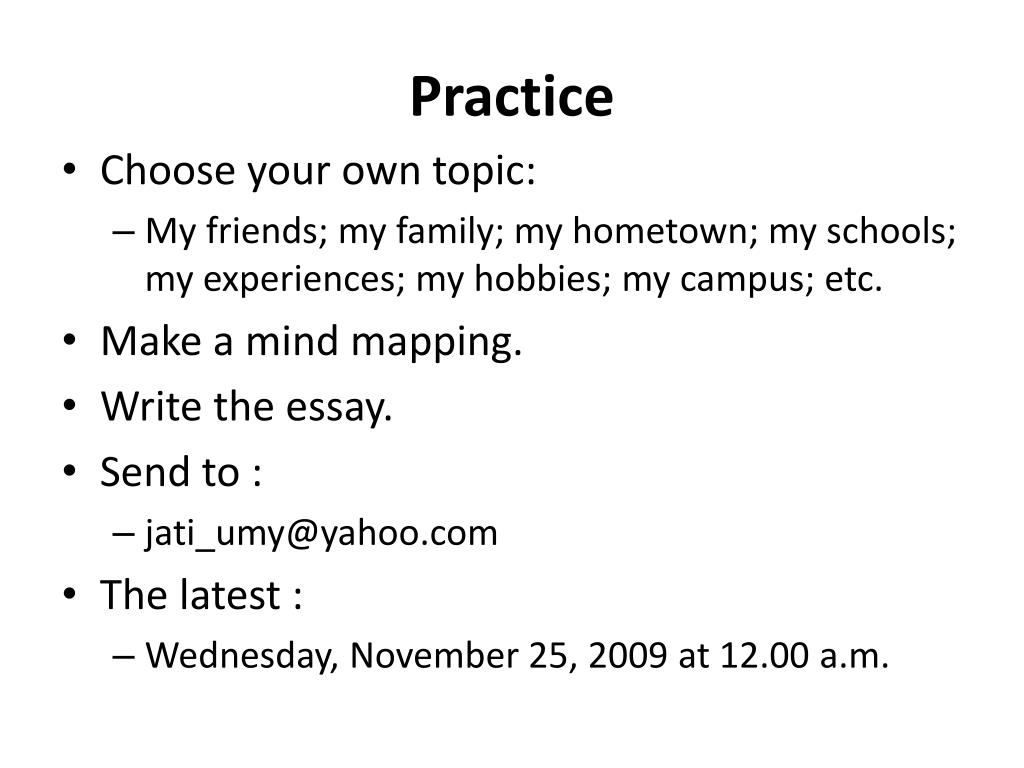 Practice

• Choose your own topic:
  – My friends; my family; my hometown; my schools; my experiences; my hobbies; my campus; etc.
• Make a mind mapping.
• Write the essay.
• Send to :
  – jati_umy@yahoo.com
• The latest :
  – Wednesday, November 25, 2009 at 12.00 a.m.